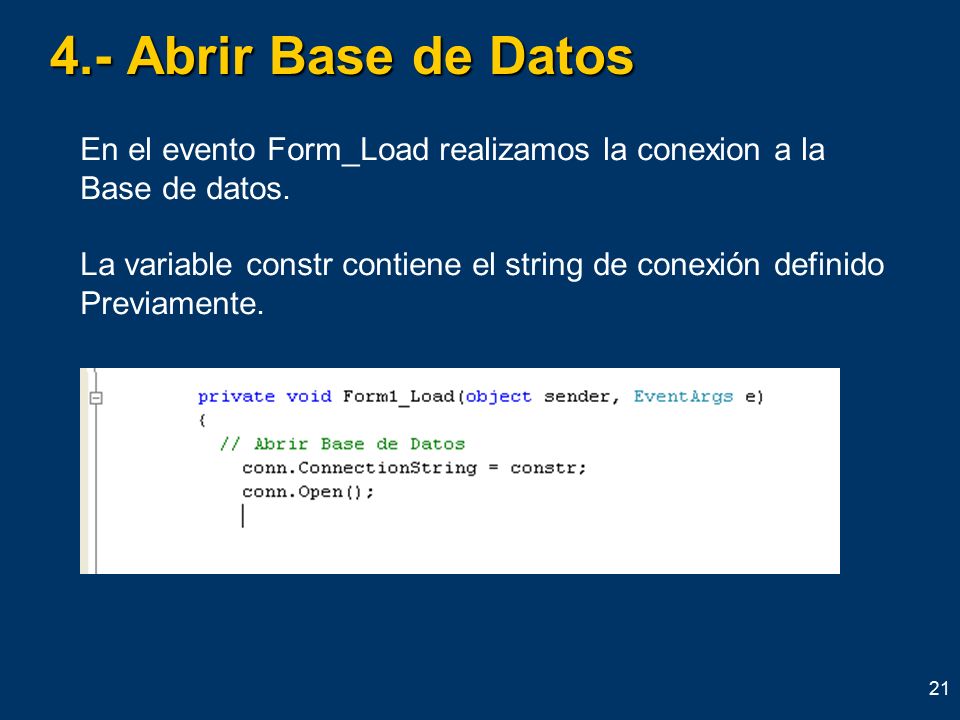 4.- Abrir Base de Datos

En el evento Form_Load realizamos la conexion a la Base de datos.

La variable constr contiene el string de conexión definido Previamente.

private void Form1_Load(object sender, EventArgs e)
{
  // Abrir Base de Datos
    conn.ConnectionString = constr;
    conn.Open();

21